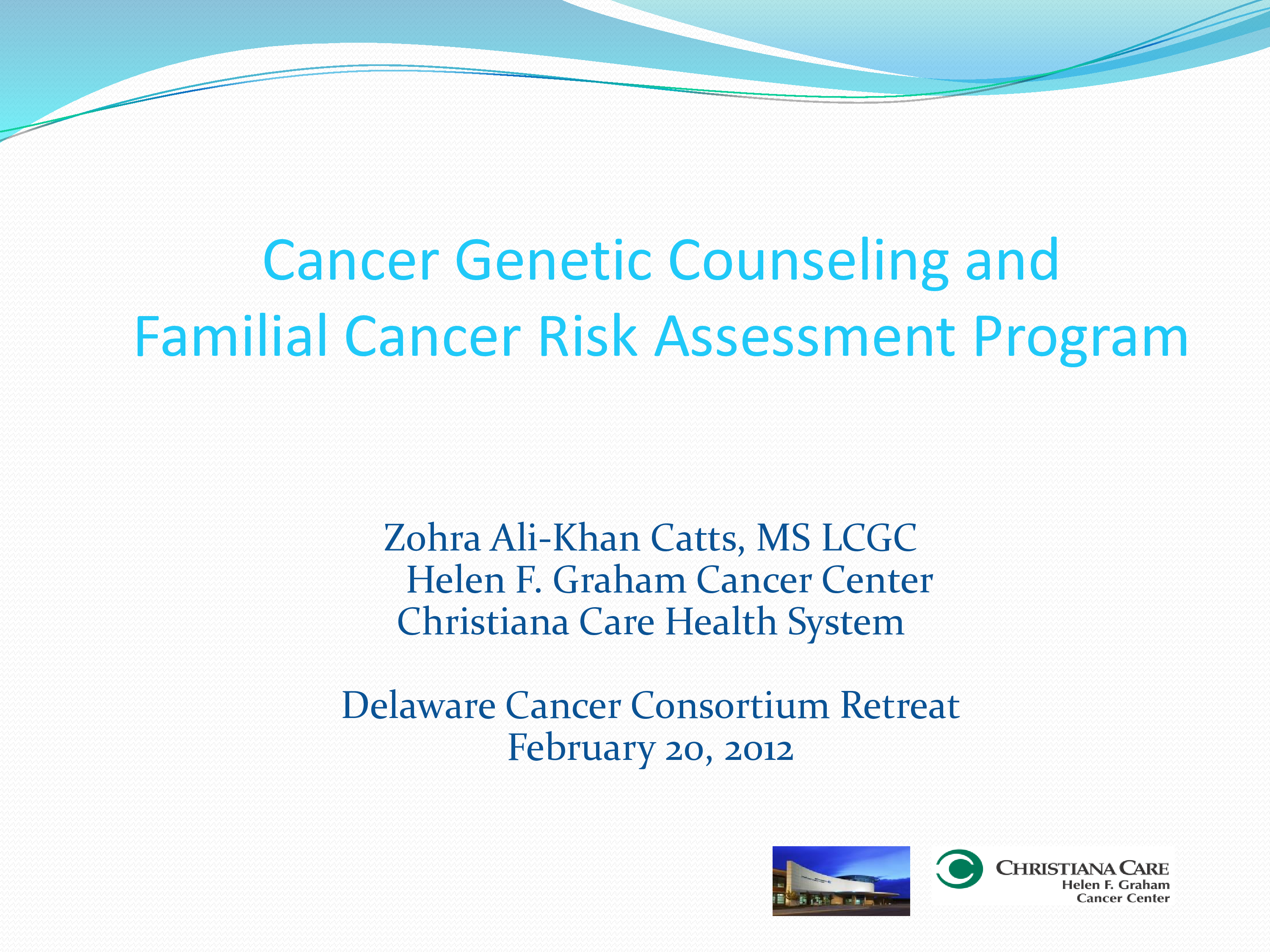 Cancer Genetic Counseling and Familial Cancer Risk Assessment Program

Zohra Ali-Khan Catts, MS LCGC
Helen F. Graham Cancer Center
Christiana Care Health System

Delaware Cancer Consortium Retreat
February 20, 2012

CHRISTIANA CARE
Helen F. Graham
Cancer Center